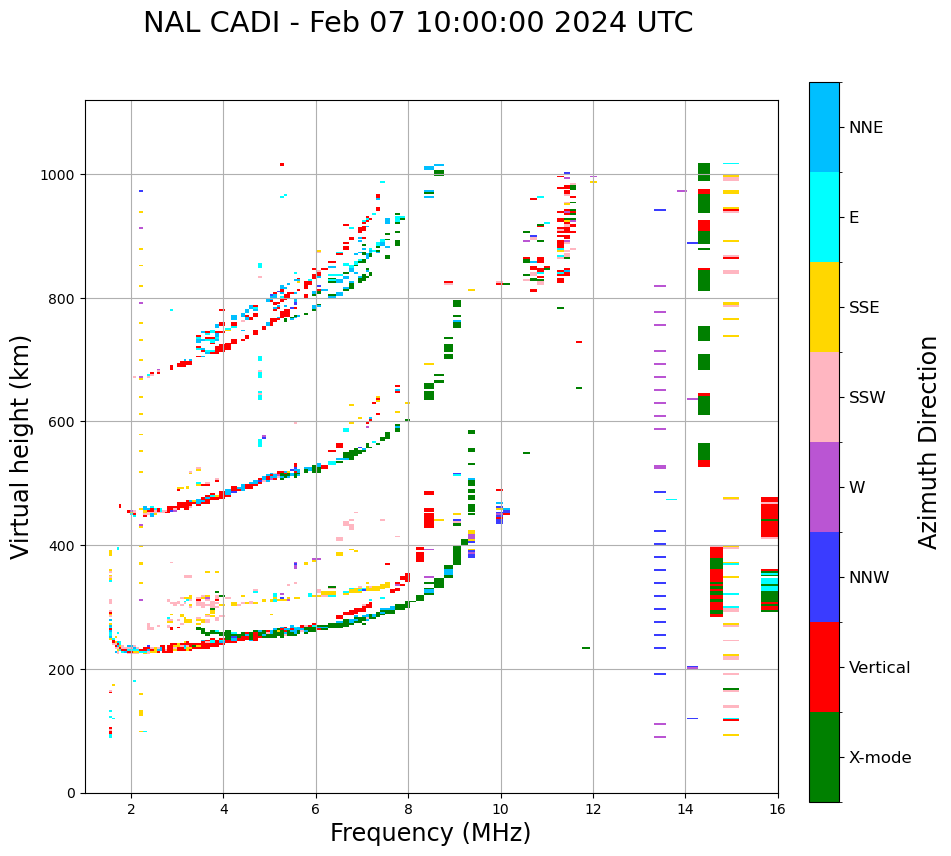 NAL CADI - Feb 07 10:00:00 2024 UTC

Virtual height (km)

1000
800
600
400
200
0

2
4
6
8
10
12
14
16

Frequency (MHz)

NNE
E
SSE
SSW
W
NNW
Vertical
X-mode

Azimuth Direction